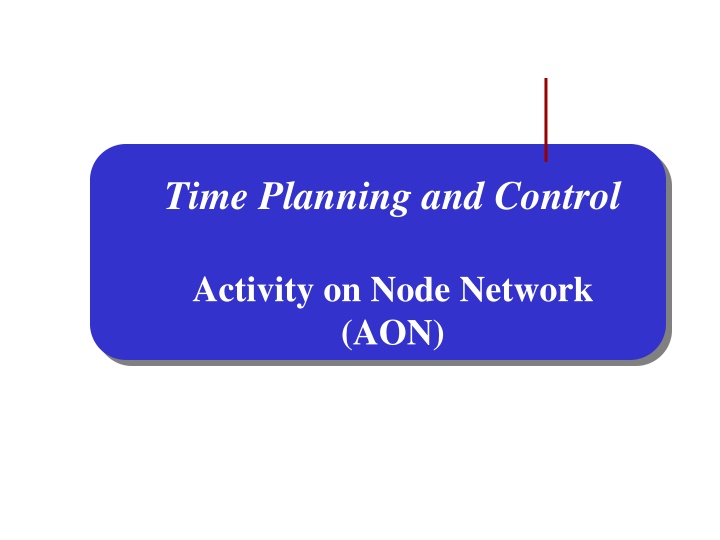 Time Planning and Control

Activity on Node Network (AON)